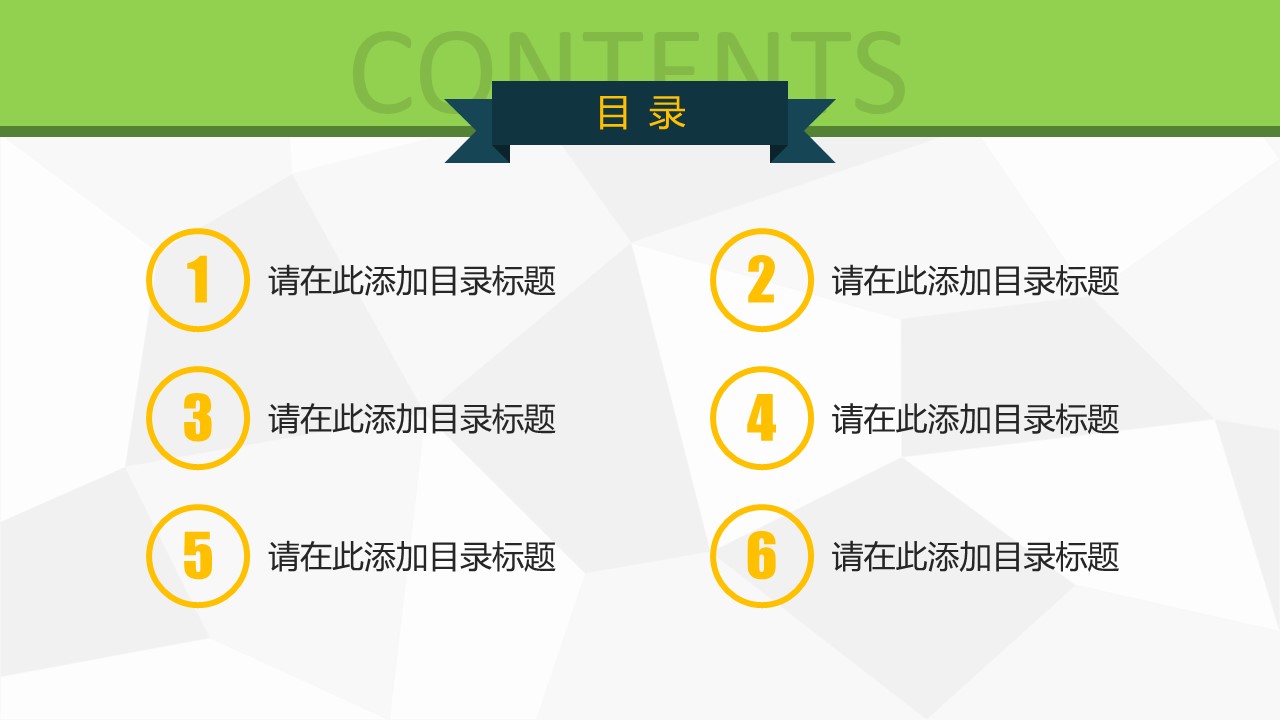 CONTENTS

目 录

1 请在此添加目录标题

2 请在此添加目录标题

3 请在此添加目录标题

4 请在此添加目录标题

5 请在此添加目录标题

6 请在此添加目录标题